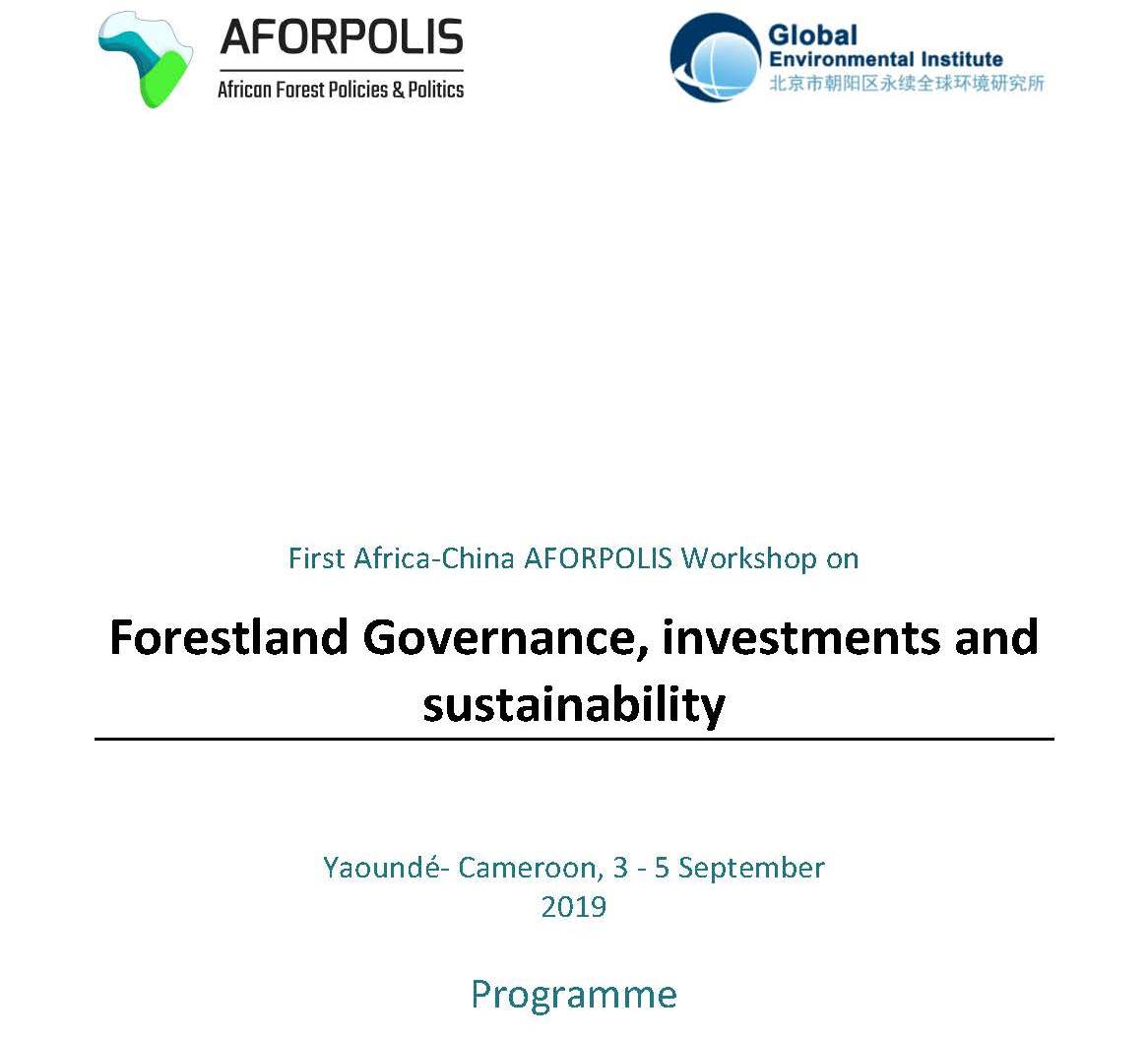 AFORPOLIS
African Forest Policies & Politics

Global
Environmental Institute
北京市朝阳区永续全球环境研究所

First Africa-China AFORPOLIS Workshop on

Forestland Governance, investments and sustainability

Yaoundé- Cameroon, 3 - 5 September 2019

Programme